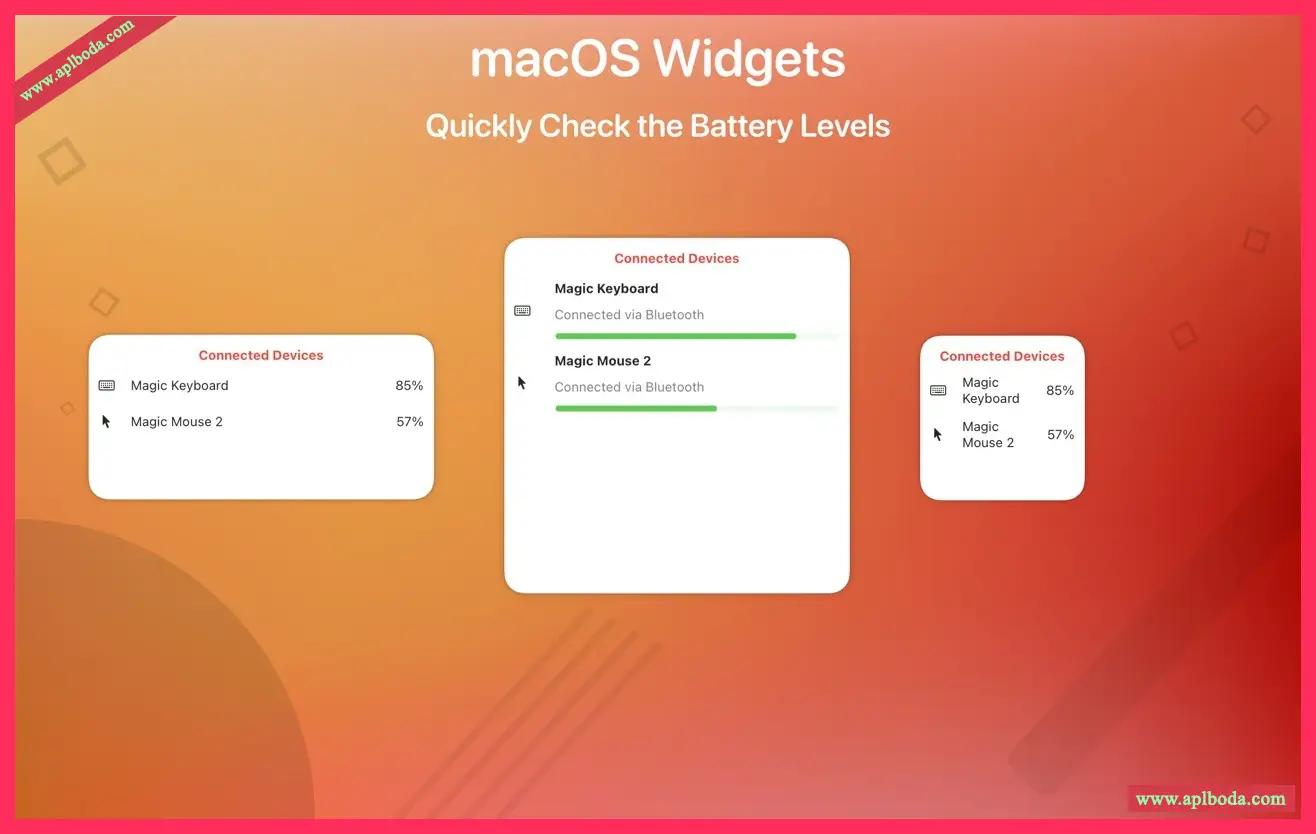 www.aplboda.com

macOS Widgets

Quickly Check the Battery Levels

Connected Devices
Magic Keyboard 85%
Magic Mouse 2 57%

Connected Devices
Magic Keyboard
Connected via Bluetooth
Magic Mouse 2
Connected via Bluetooth

Connected Devices
Magic Keyboard 85%
Magic Mouse 2 57%

www.aplboda.com